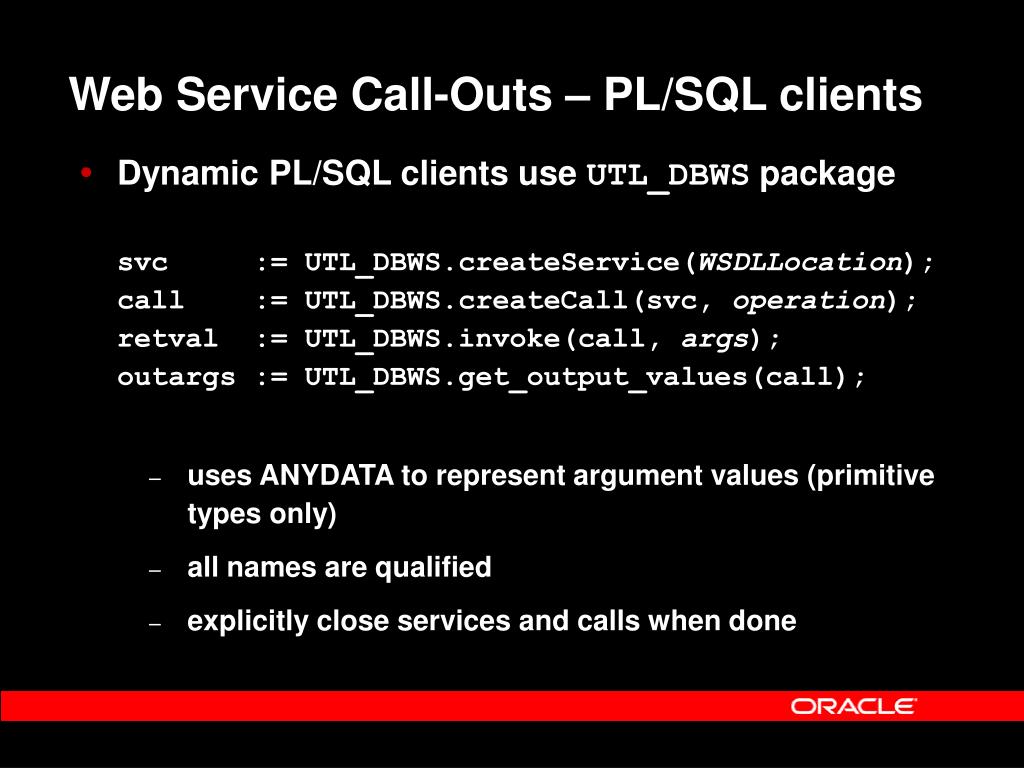 Web Service Call-Outs – PL/SQL clients

• Dynamic PL/SQL clients use UTL_DBWS package

svc := UTL_DBWS.createService(WSDLLocation);
call := UTL_DBWS.createCall(svc, operation);
retval := UTL_DBWS.invoke(call, args);
outargs := UTL_DBWS.get_output_values(call);

– uses ANYDATA to represent argument values (primitive types only)

– all names are qualified

– explicitly close services and calls when done

ORACLE